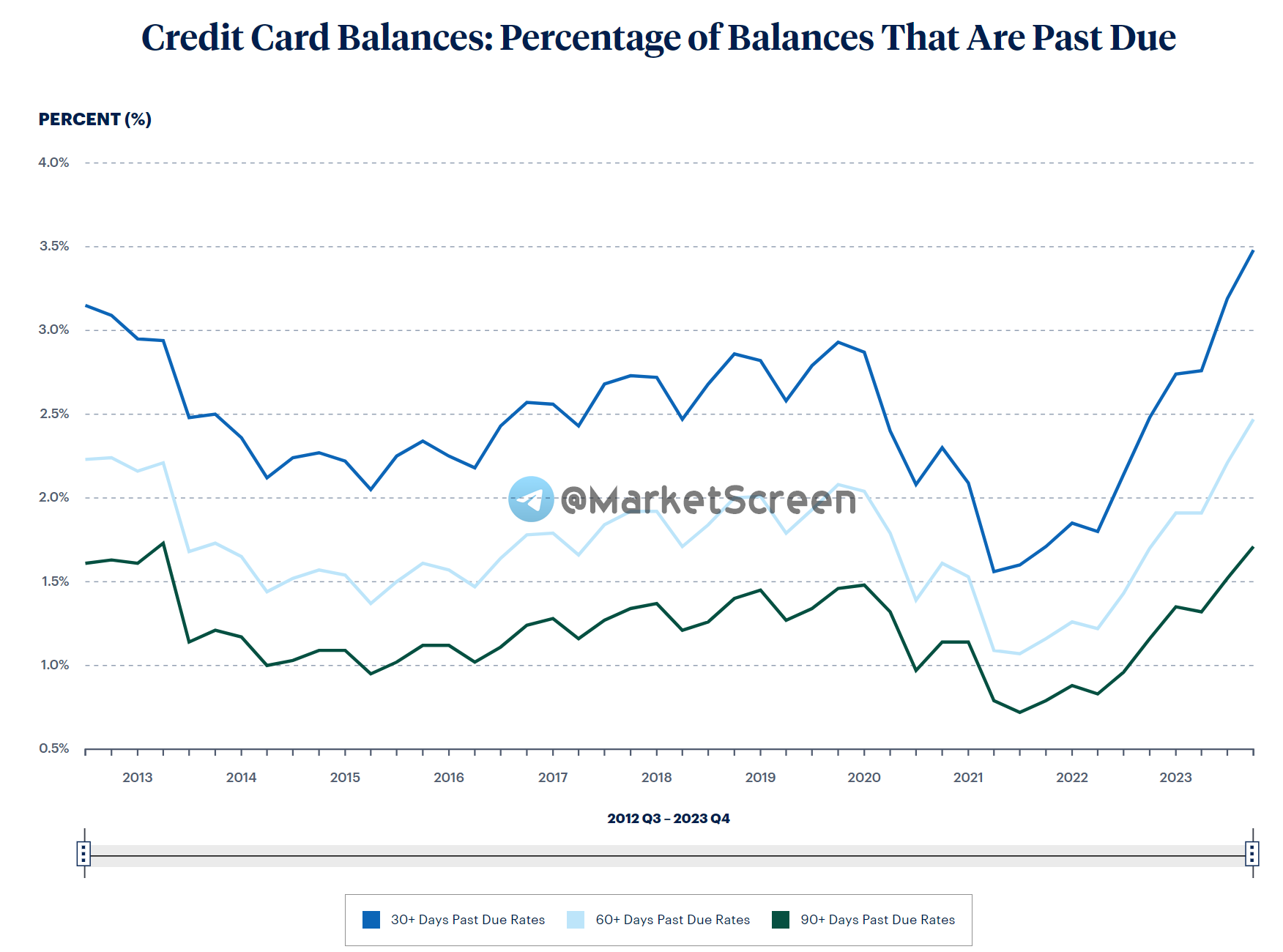 Credit Card Balances: Percentage of Balances That Are Past Due

PERCENT (%)

4.0%
3.5%
3.0%
2.5%
2.0%
1.5%
1.0%
0.5%

@MarketScreen

2013 2014 2015 2016 2017 2018 2019 2020 2021 2022 2023

2012 Q3 – 2023 Q4

30+ Days Past Due Rates
60+ Days Past Due Rates
90+ Days Past Due Rates